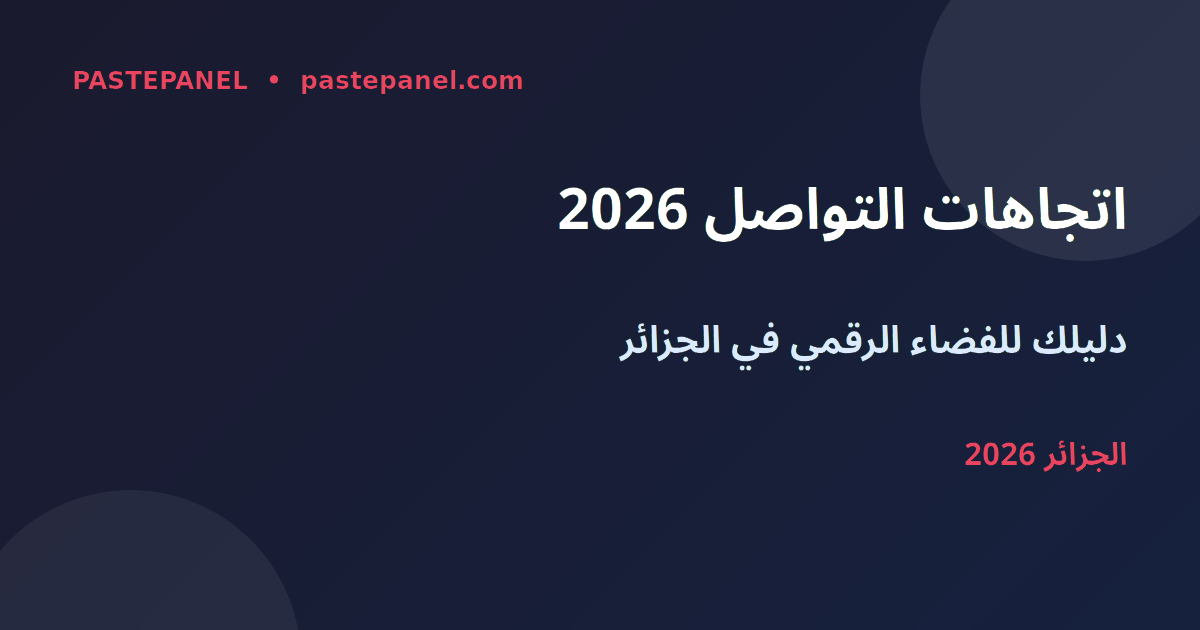 PASTEPANEL • pastepanel.com

اتجاهات التواصل 2026

دليلك للفضاء الرقمي في الجزائر

الجزائر 2026